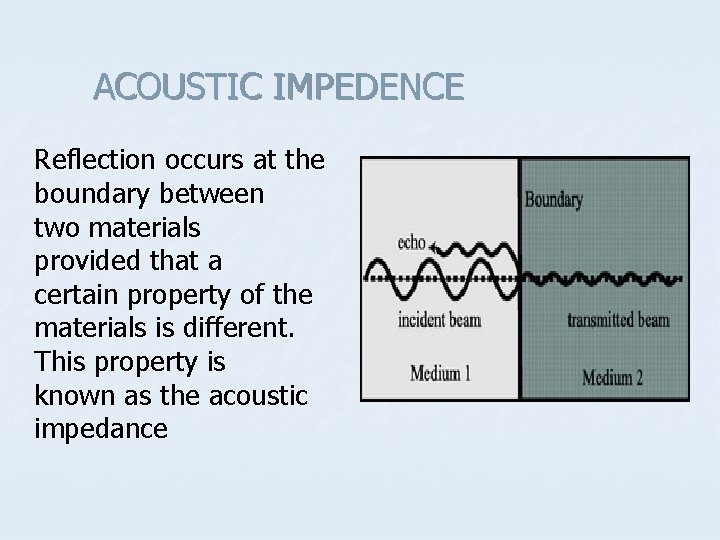 ACOUSTIC IMPEDENCE

Reflection occurs at the boundary between two materials provided that a certain property of the materials is different. This property is known as the acoustic impedance

Boundary

echo

incident beam

transmitted beam

Medium 1

Medium 2